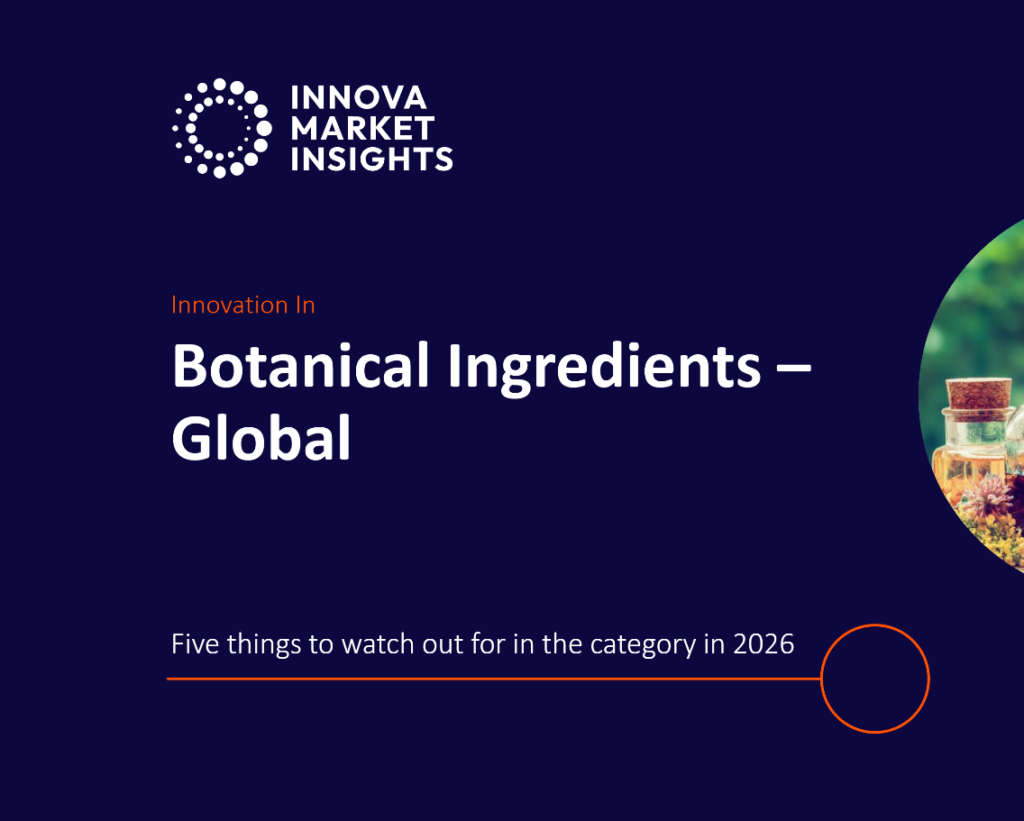 INNOVA MARKET INSIGHTS

Innovation In

Botanical Ingredients – Global

Five things to watch out for in the category in 2026